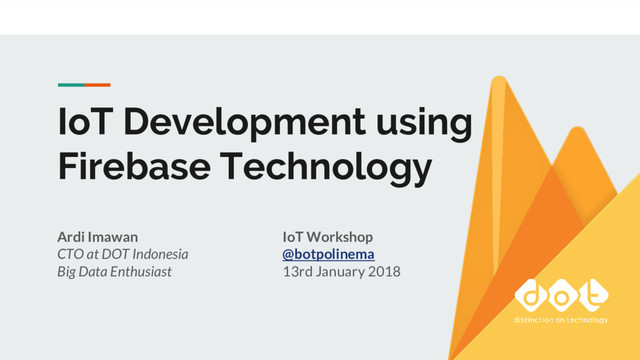 IoT Development using Firebase Technology

Ardi Imawan
CTO at DOT Indonesia
Big Data Enthusiast

IoT Workshop
@botpolinema
13rd January 2018

dot
distinction on technology